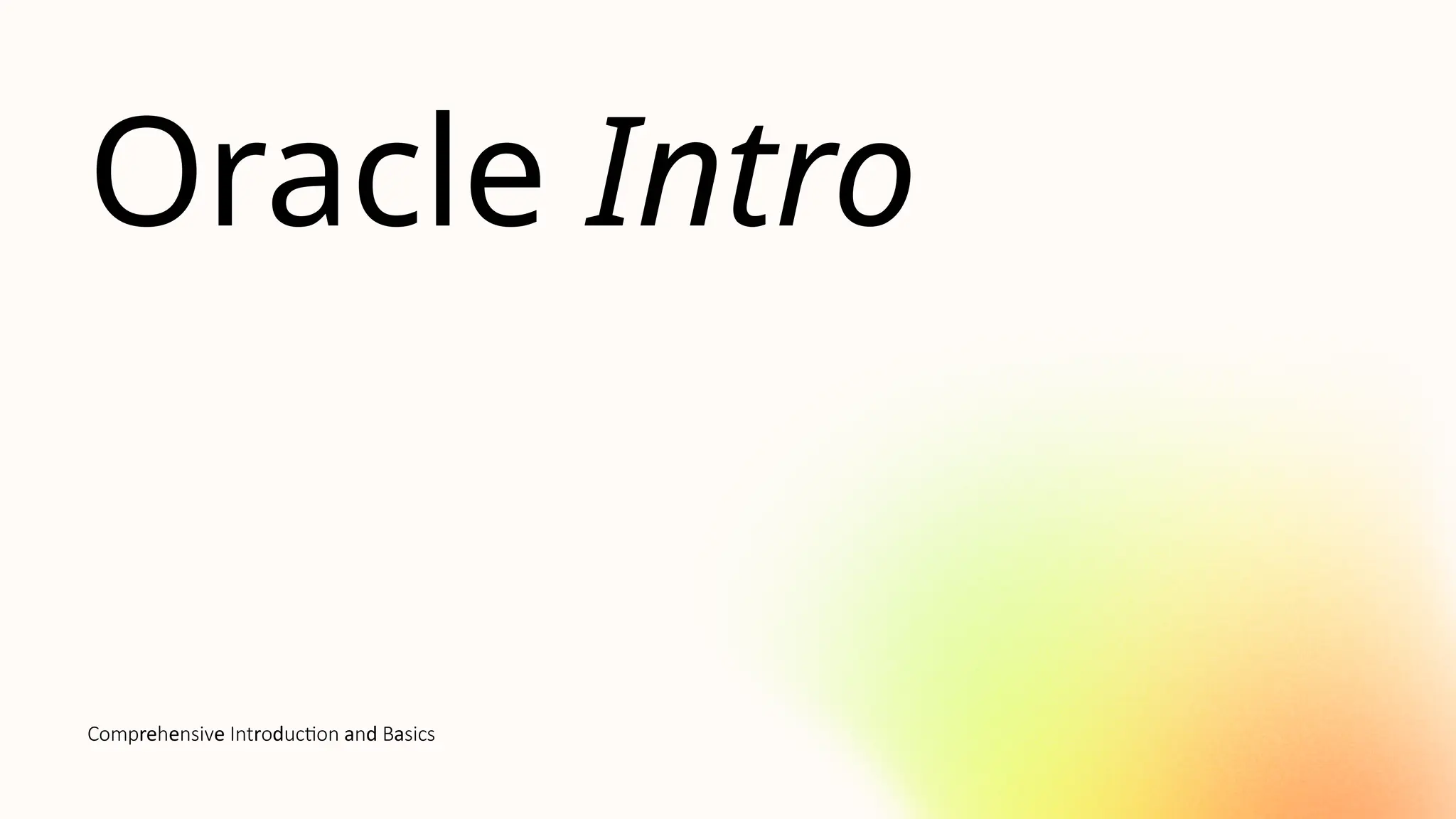 Oracle Intro

Comprehensive Introduction and Basics